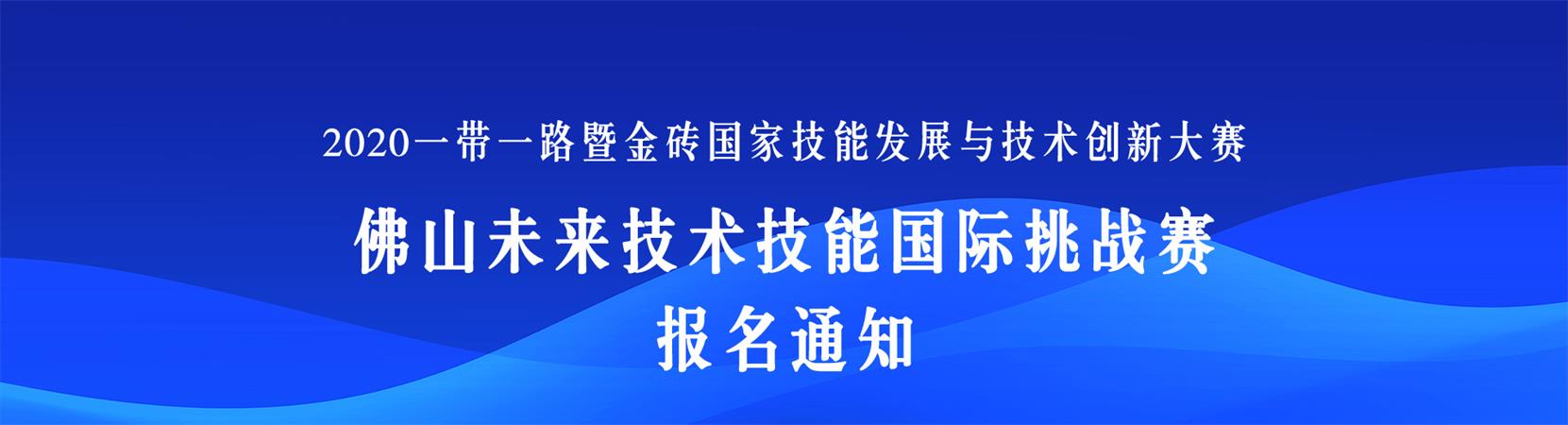 2020一带一路暨金砖国家技能发展与技术创新大赛

佛山未来技术技能国际挑战赛

报名通知